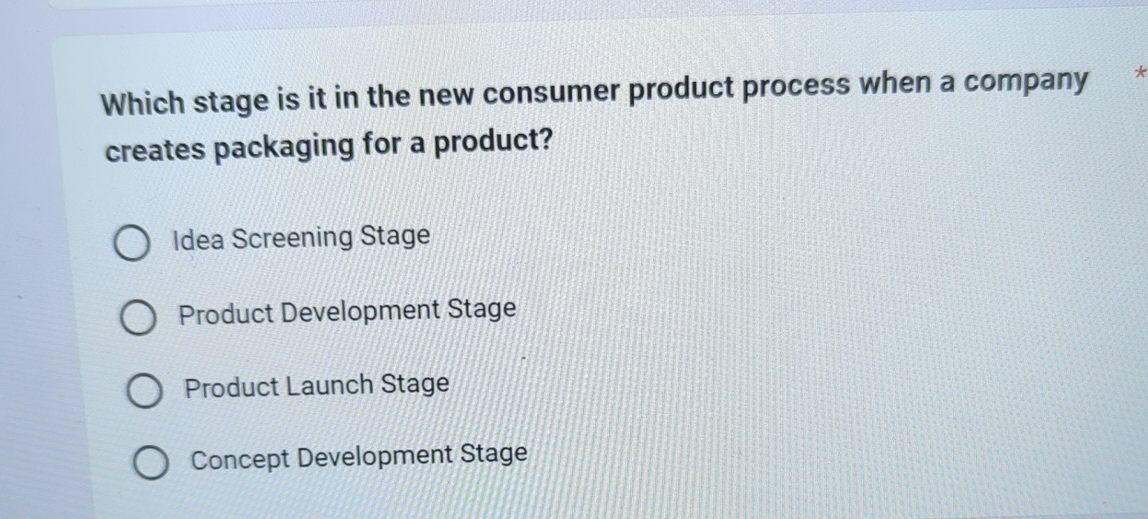 Which stage is it in the new consumer product process when a company creates packaging for a product? *

Idea Screening Stage

Product Development Stage

Product Launch Stage

Concept Development Stage